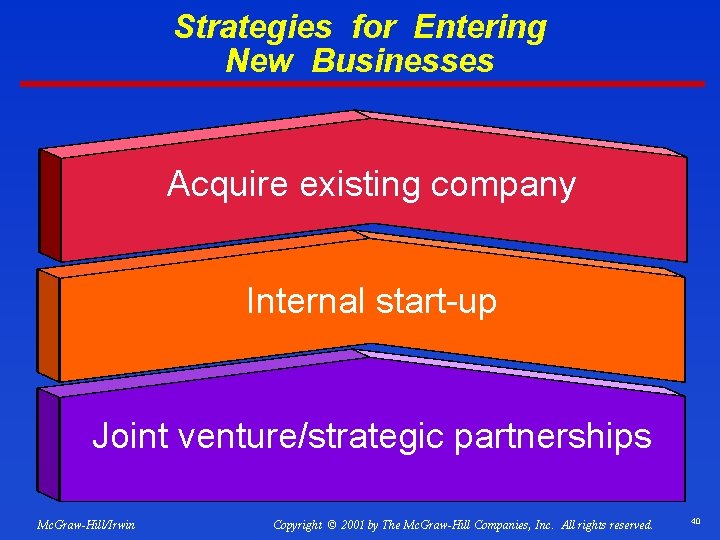 Strategies for Entering New Businesses

Acquire existing company

Internal start-up

Joint venture/strategic partnerships

McGraw-Hill/Irwin

Copyright © 2001 by The McGraw-Hill Companies, Inc. All rights reserved.

40